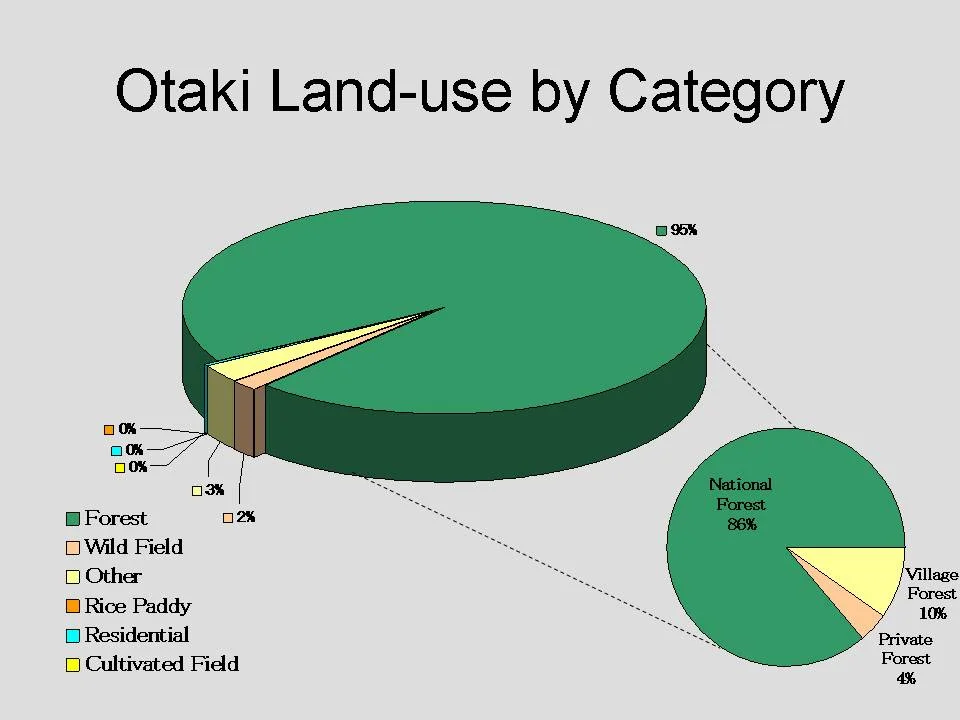 Otaki Land-use by Category

95%

0%
0%
0%
3%
2%

Forest
Wild Field
Other
Rice Paddy
Residential
Cultivated Field

National Forest 86%

Village Forest 10%

Private Forest 4%